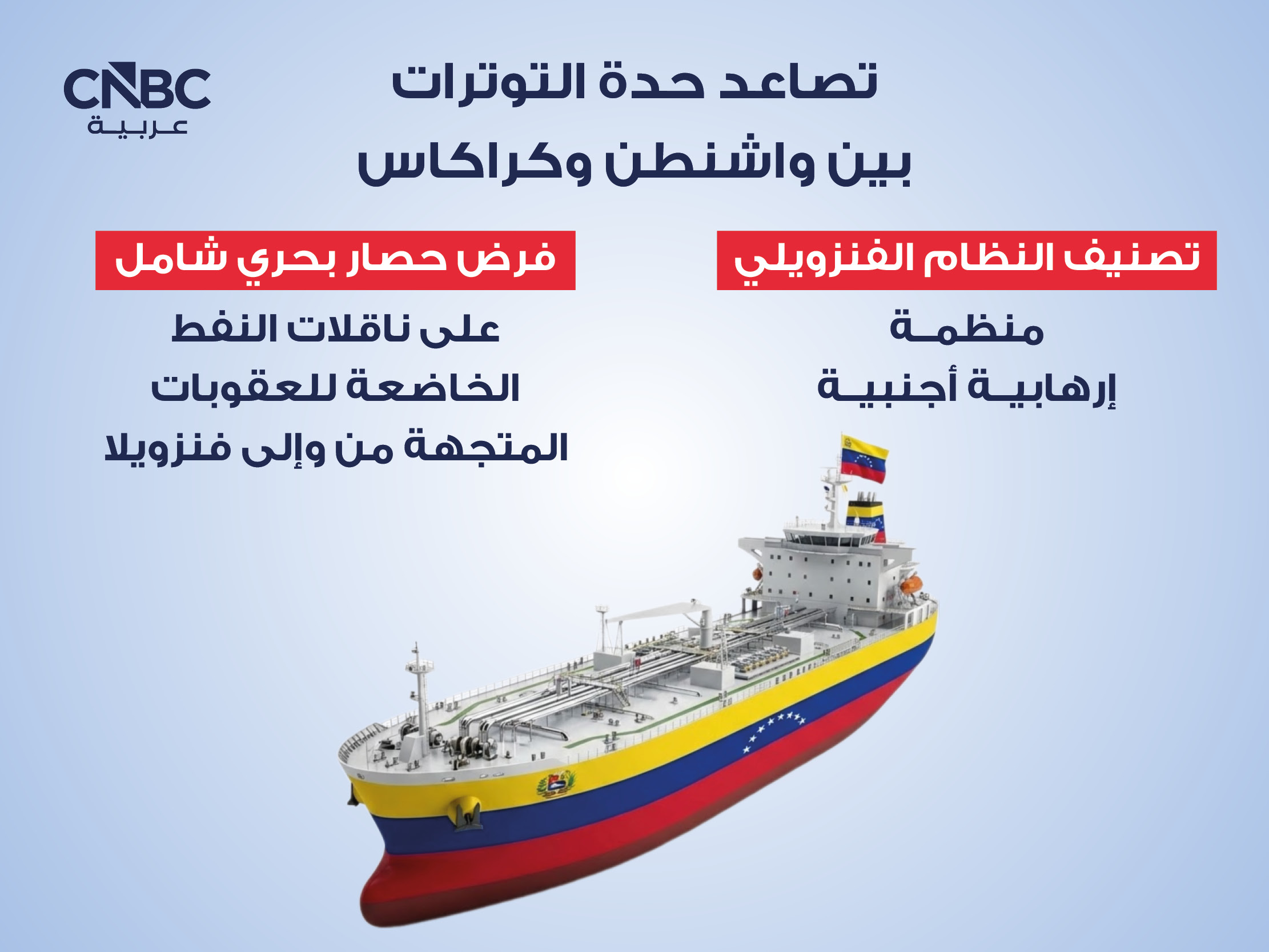 CNBC
عربية

تصاعد حدة التوترات
بين واشنطن وكراكاس

تصنيف النظام الفنزويلي

منظمة
إرهابية أجنبية

فرض حصار بحري شامل

على ناقلات النفط
الخاضعة للعقوبات
المتجهة من وإلى فنزويلا